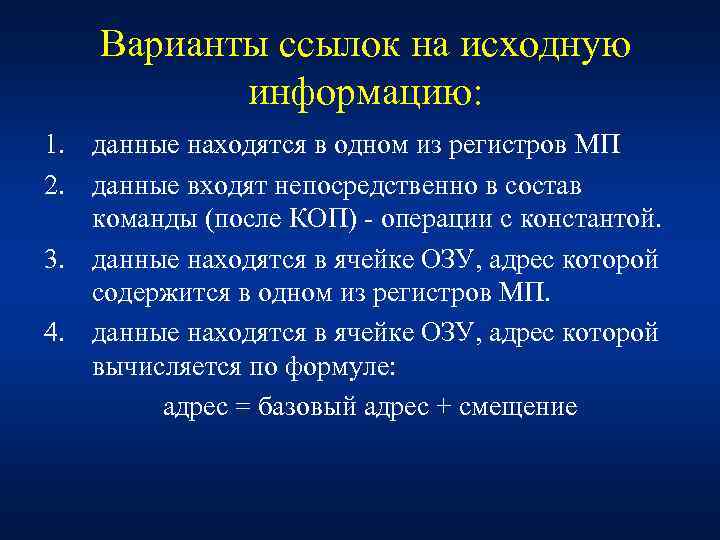 Варианты ссылок на исходную информацию:

1. данные находятся в одном из регистров МП
2. данные входят непосредственно в состав команды (после КОП) - операции с константой.
3. данные находятся в ячейке ОЗУ, адрес которой содержится в одном из регистров МП.
4. данные находятся в ячейке ОЗУ, адрес которой вычисляется по формуле:

адрес = базовый адрес + смещение